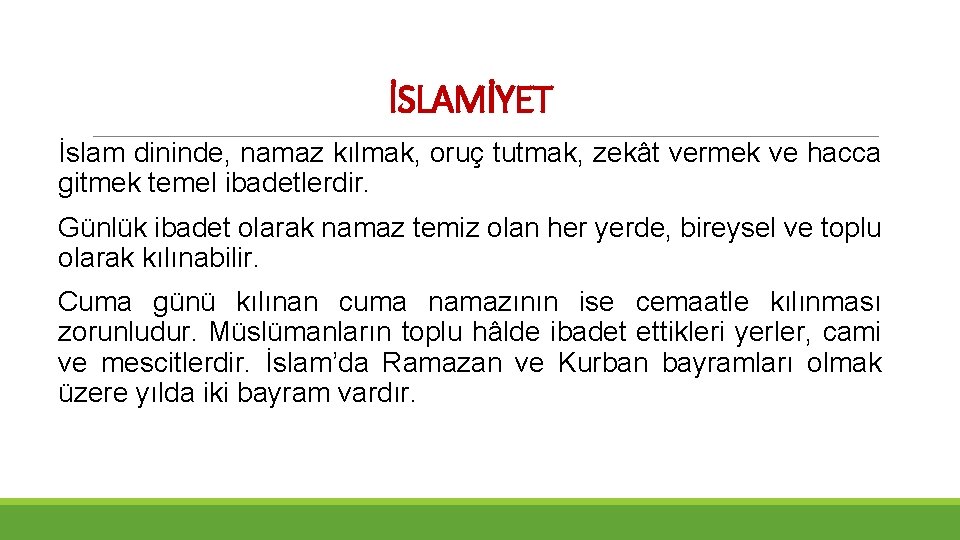 İSLAMİYET

İslam dininde, namaz kılmak, oruç tutmak, zekât vermek ve hacca gitmek temel ibadetlerdir.

Günlük ibadet olarak namaz temiz olan her yerde, bireysel ve toplu olarak kılınabilir.

Cuma günü kılınan cuma namazının ise cemaatle kılınması zorunludur. Müslümanların toplu hâlde ibadet ettikleri yerler, cami ve mescitlerdir. İslam'da Ramazan ve Kurban bayramları olmak üzere yılda iki bayram vardır.